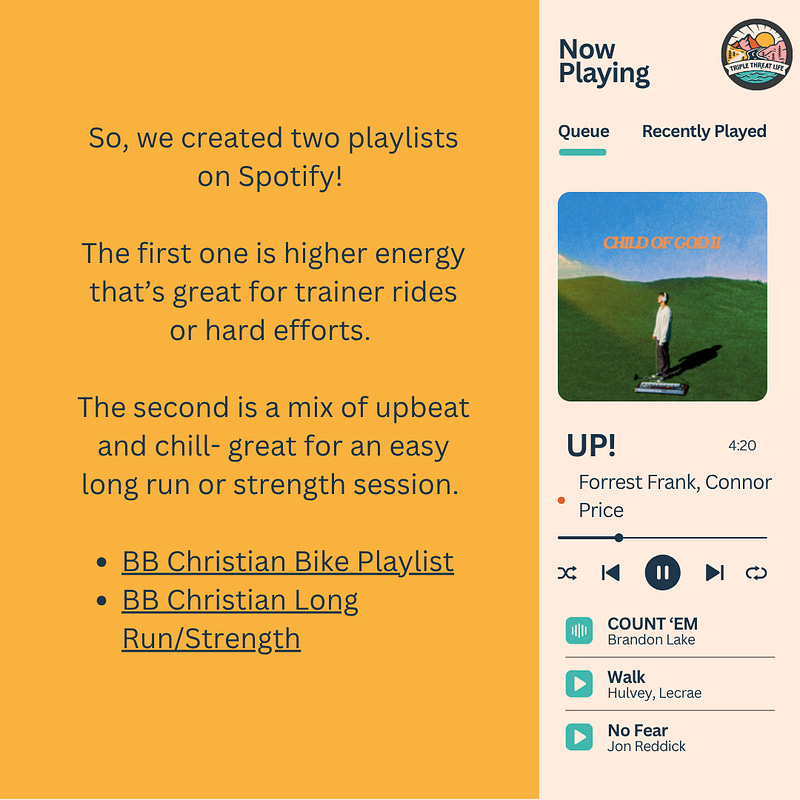 So, we created two playlists on Spotify!

The first one is higher energy that's great for trainer rides or hard efforts.

The second is a mix of upbeat and chill- great for an easy long run or strength session.

- BB Christian Bike Playlist
- BB Christian Long Run/Strength

Now Playing

TRIPLE THREAT LIFE

Queue

Recently Played

CHILD OF GOD II

UP!

4:20

Forrest Frank, Connor Price

COUNT 'EM
Brandon Lake

Walk
Hulvey, Lecrae

No Fear
Jon Reddick